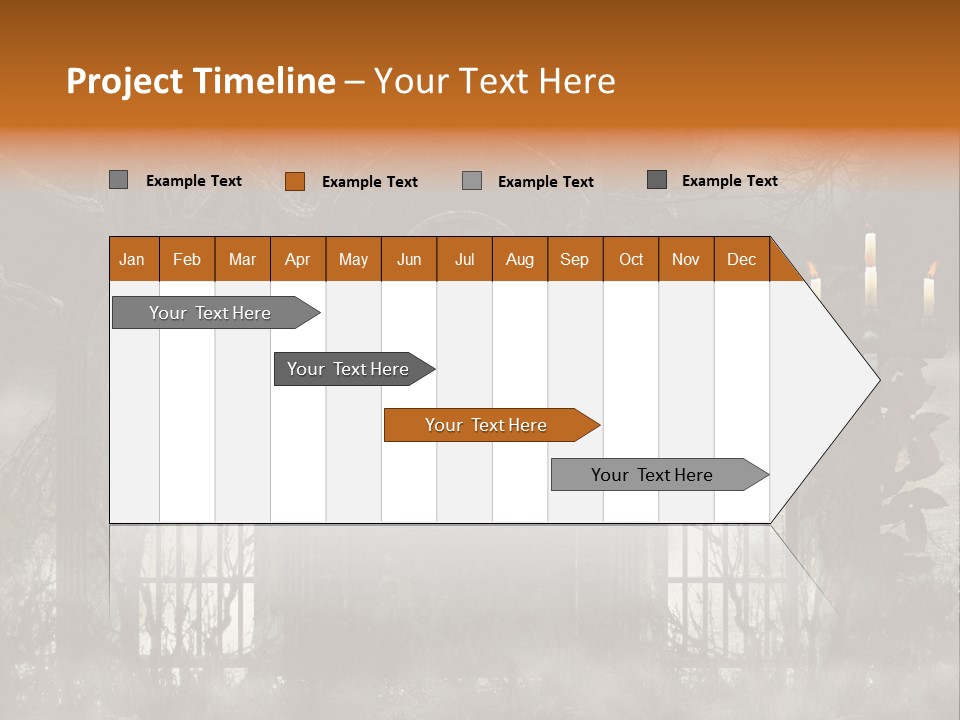 Project Timeline – Your Text Here

Example Text Example Text Example Text Example Text

| Jan | Feb | Mar | Apr | May | Jun | Jul | Aug | Sep | Oct | Nov | Dec |
|---|---|---|---|---|---|---|---|---|---|---|---|

Your Text Here

Your Text Here

Your Text Here

Your Text Here